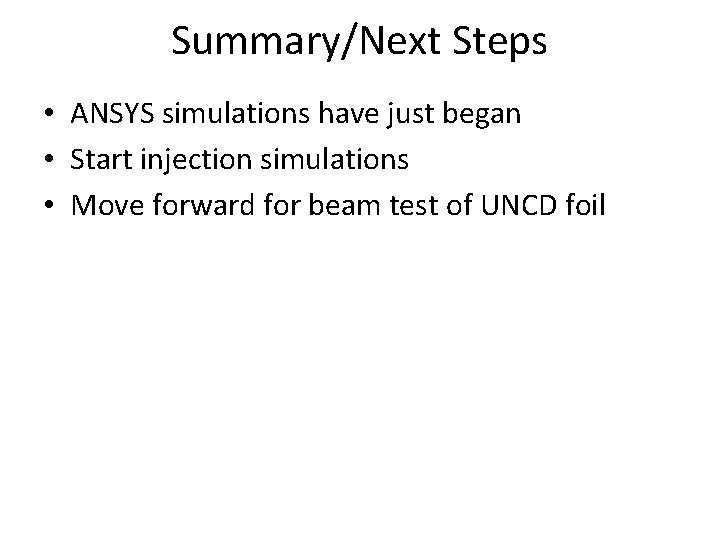 Summary/Next Steps

• ANSYS simulations have just began
• Start injection simulations
• Move forward for beam test of UNCD foil